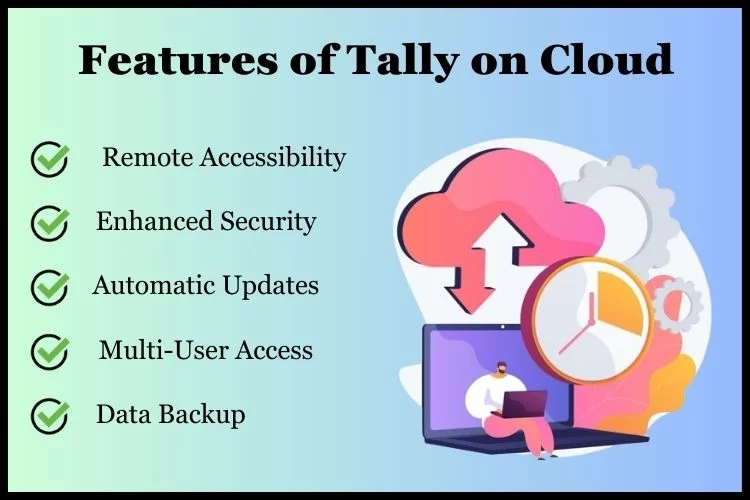 Features of Tally on Cloud

Remote Accessibility

Enhanced Security

Automatic Updates

Multi-User Access

Data Backup